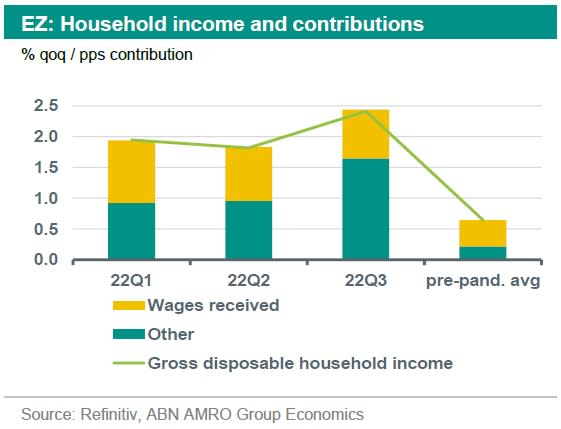 EZ: Household income and contributions

% qoq / pps contribution

2.5
2.0
1.5
1.0
0.5
0.0

22Q1
22Q2
22Q3
pre-pand. avg

Wages received
Other
Gross disposable household income

Source: Refinitiv, ABN AMRO Group Economics